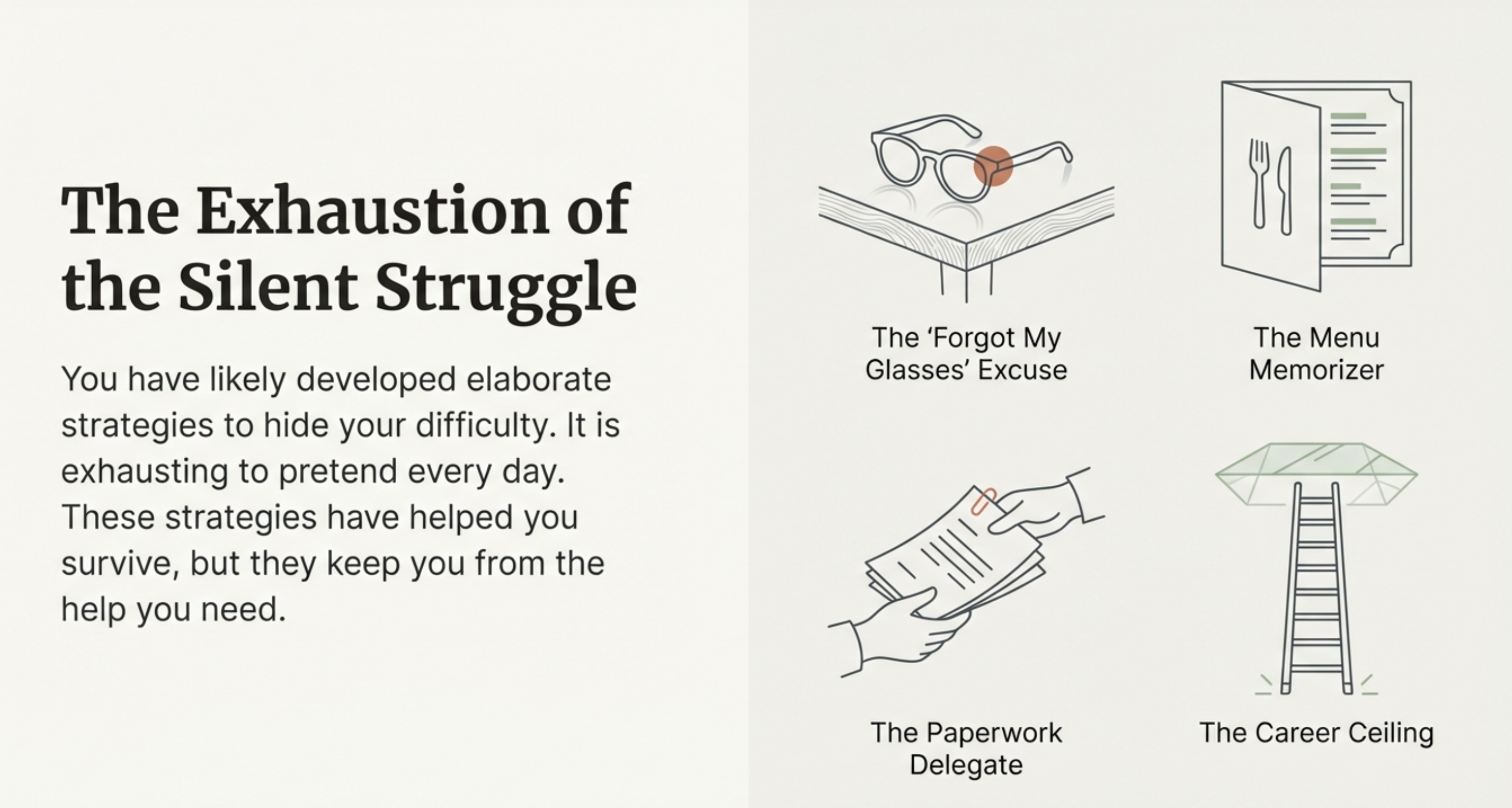 The Exhaustion of the Silent Struggle

You have likely developed elaborate strategies to hide your difficulty. It is exhausting to pretend every day. These strategies have helped you survive, but they keep you from the help you need.

The ‘Forgot My Glasses’ Excuse

The Menu Memorizer

The Paperwork Delegate

The Career Ceiling